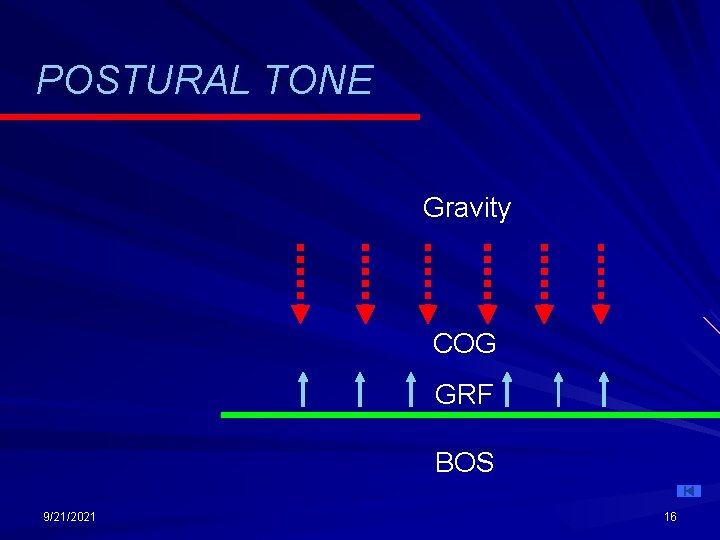 POSTURAL TONE

Gravity

COG

GRF

BOS

9/21/2021

16